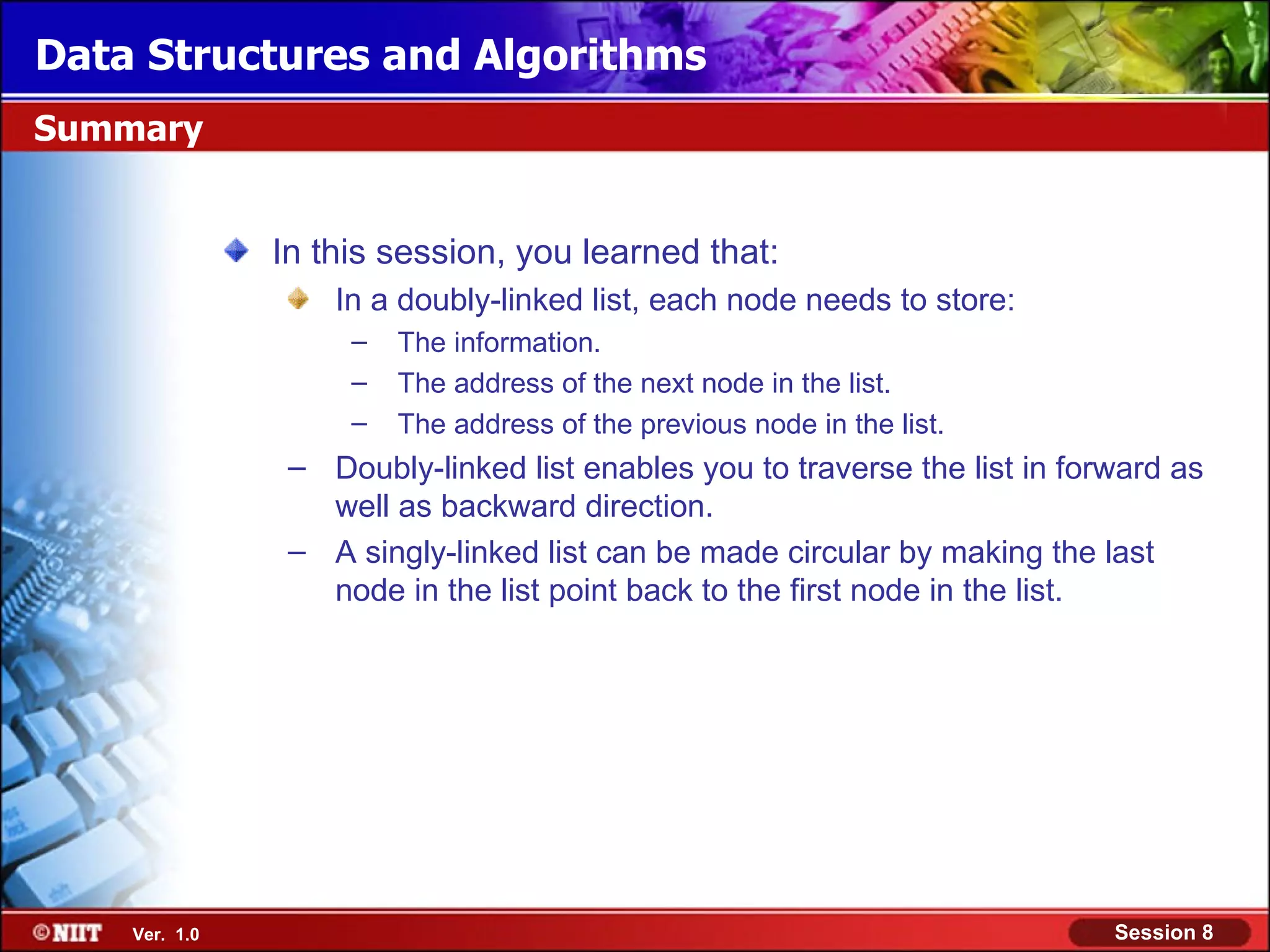 Data Structures and Algorithms

Summary

In this session, you learned that:

In a doubly-linked list, each node needs to store:

– The information.

– The address of the next node in the list.

– The address of the previous node in the list.

– Doubly-linked list enables you to traverse the list in forward as well as backward direction.

– A singly-linked list can be made circular by making the last node in the list point back to the first node in the list.

©NIIT Ver. 1.0

Session 8